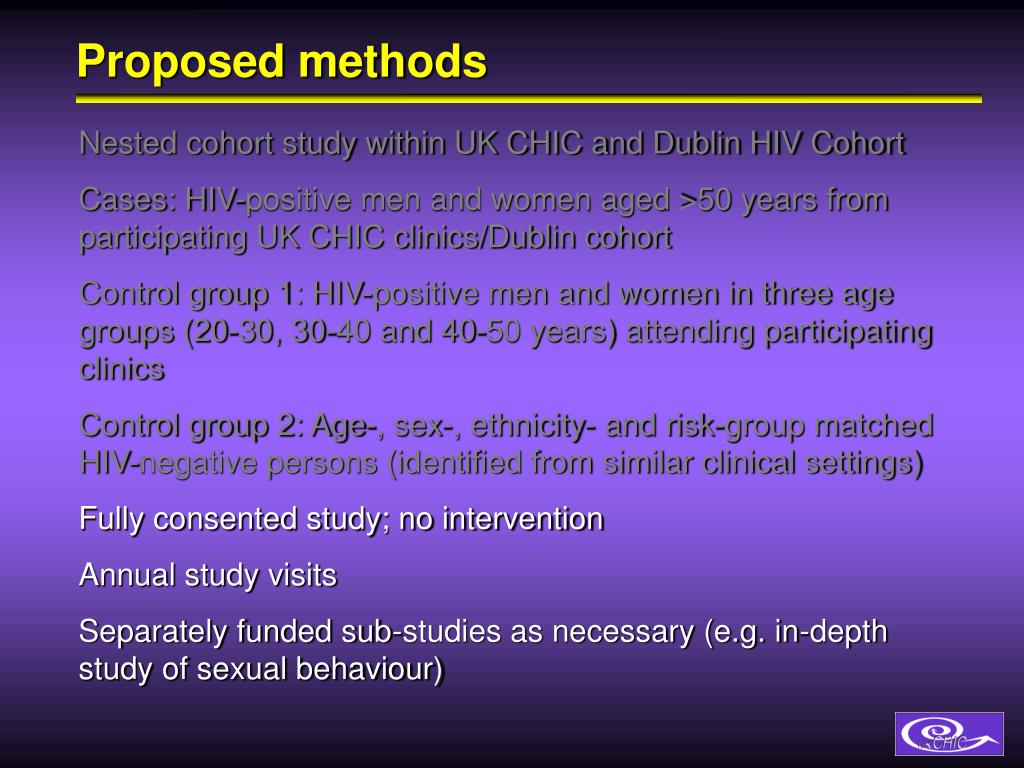 Proposed methods

Nested cohort study within UK CHIC and Dublin HIV Cohort

Cases: HIV-positive men and women aged >50 years from participating UK CHIC clinics/Dublin cohort

Control group 1: HIV-positive men and women in three age groups (20-30, 30-40 and 40-50 years) attending participating clinics

Control group 2: Age-, sex-, ethnicity- and risk-group matched HIV-negative persons (identified from similar clinical settings)

Fully consented study; no intervention

Annual study visits

Separately funded sub-studies as necessary (e.g. in-depth study of sexual behaviour)

UK CHIC